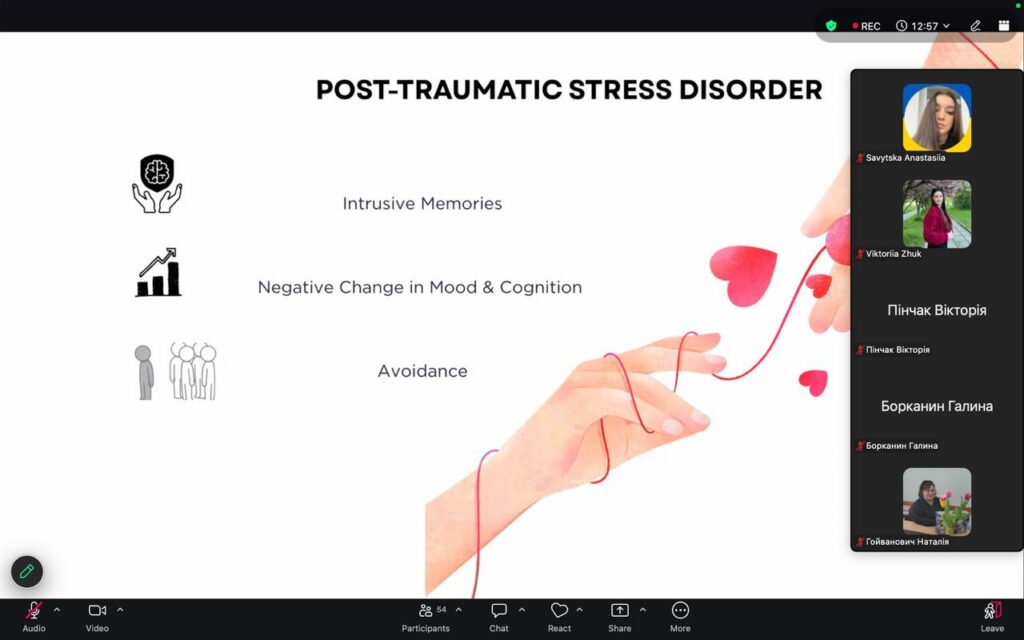 REC 12:57

POST-TRAUMATIC STRESS DISORDER

Intrusive Memories

Negative Change in Mood & Cognition

Avoidance

Savytska Anastasiia

Viktoriia Zhuk

Пінчак Вікторія

Пінчак Вікторія

Борканин Галина

Борканин Галина

Гойванович Наталія

Audio Video 54 Participants Chat React Share More Leave